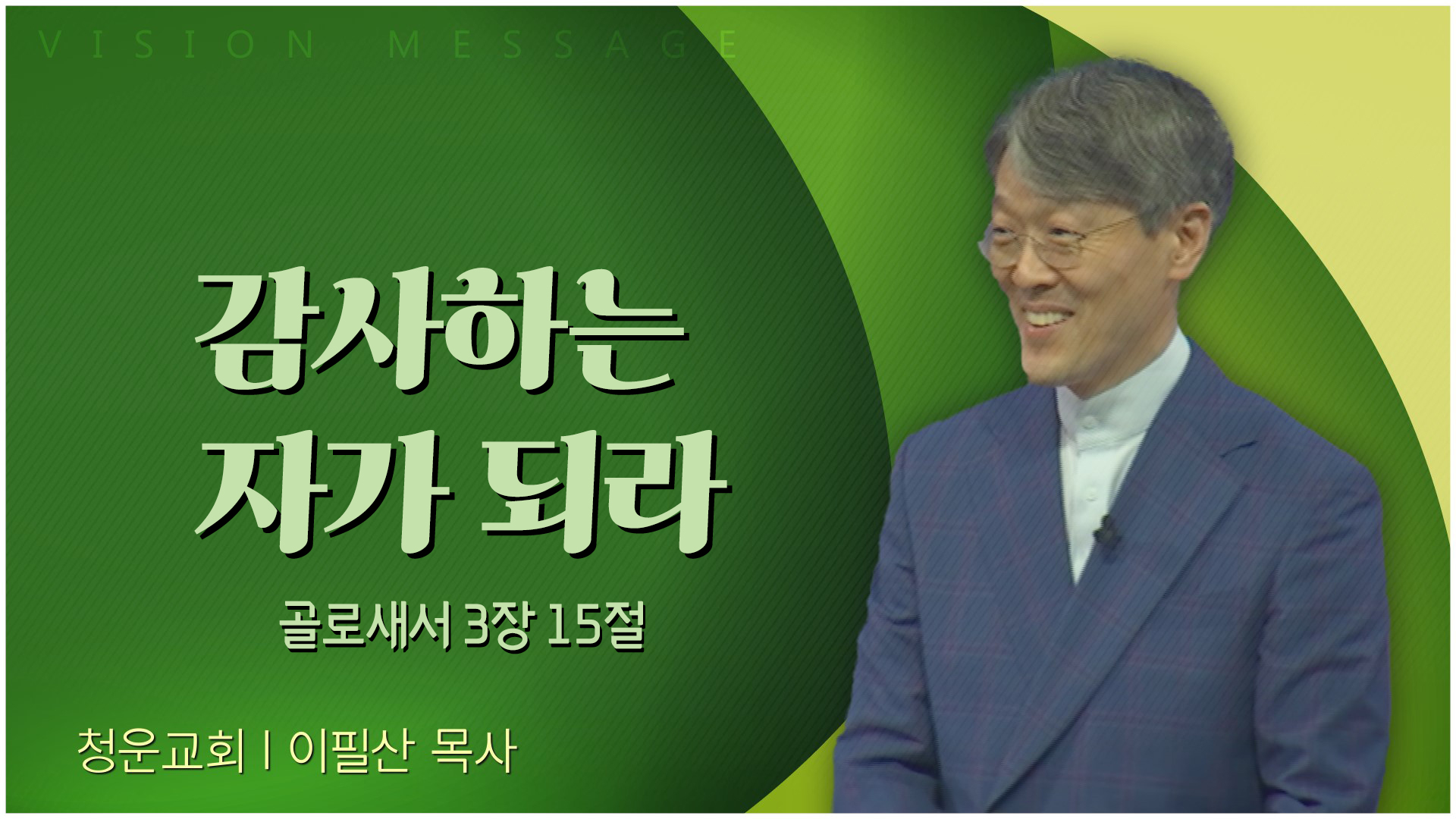 VISION MESSAGE

감사하는 자가 되라

골로새서 3장 15절

청운교회 | 이필산 목사